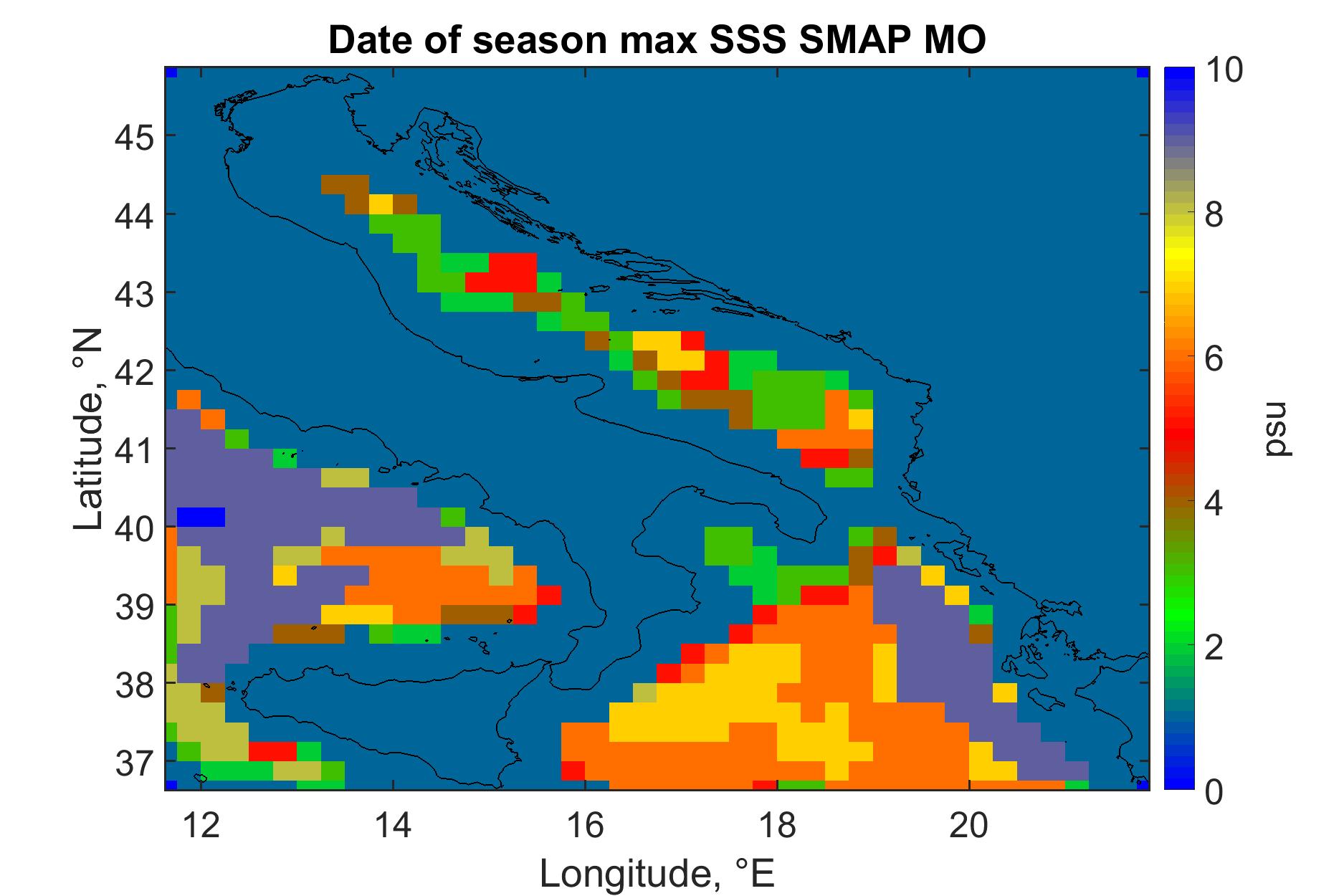 Date of season max SSS SMAP MO

Latitude, °N

45
44
43
42
41
40
39
38
37

12
14
16
18
20

Longitude, °E

10
8
6
4
2
0

psu